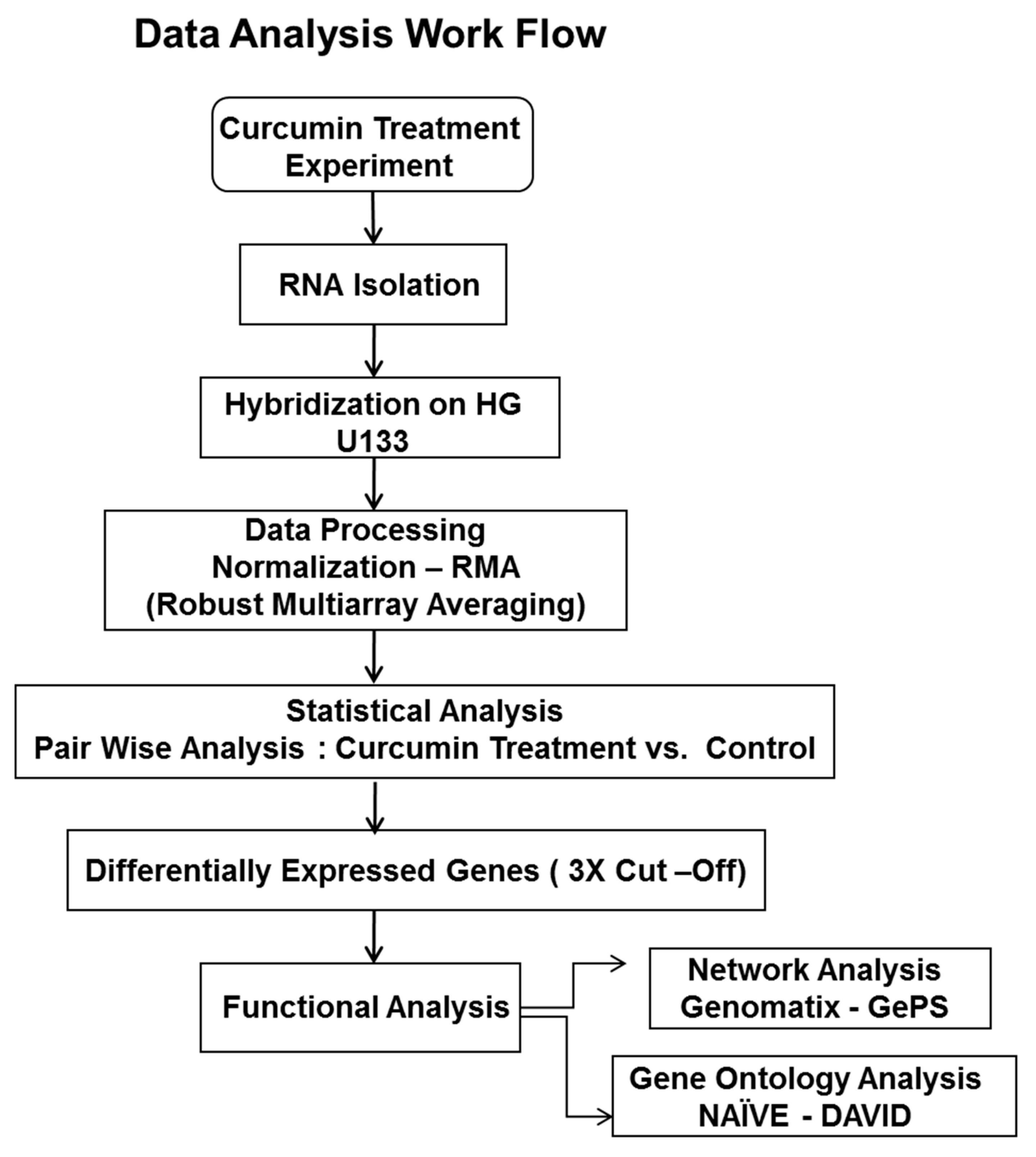 Data Analysis Work Flow

Curcumin Treatment Experiment

RNA Isolation

Hybridization on HG U133

Data Processing
Normalization – RMA
(Robust Multiarray Averaging)

Statistical Analysis
Pair Wise Analysis : Curcumin Treatment vs. Control

Differentially Expressed Genes ( 3X Cut –Off)

Functional Analysis

Network Analysis
Genomatix - GePS

Gene Ontology Analysis
NAÏVE - DAVID